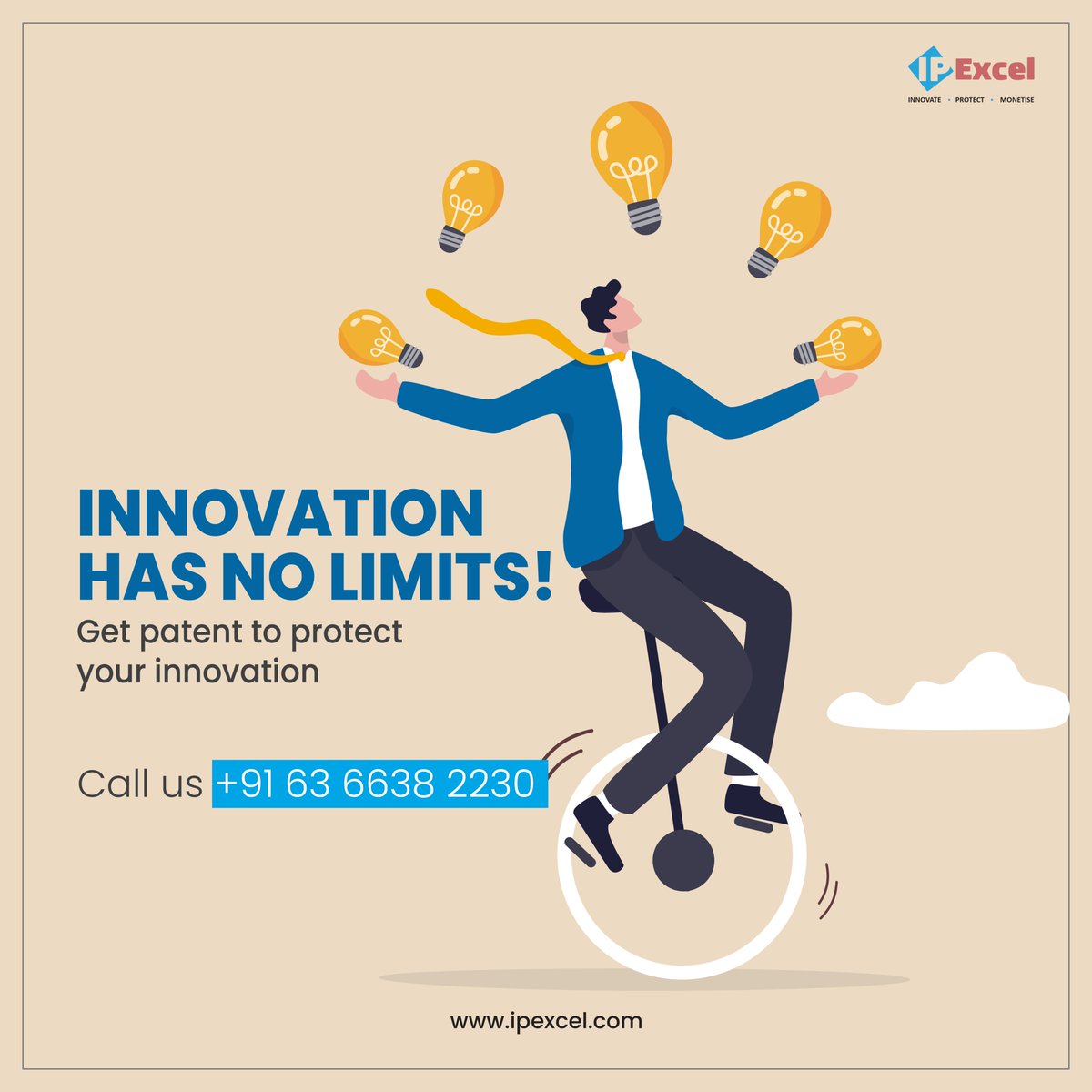 IP Excel
INNOVATE • PROTECT • MONETISE

INNOVATION HAS NO LIMITS!

Get patent to protect your innovation

Call us +91 63 6638 2230

www.ipexcel.com